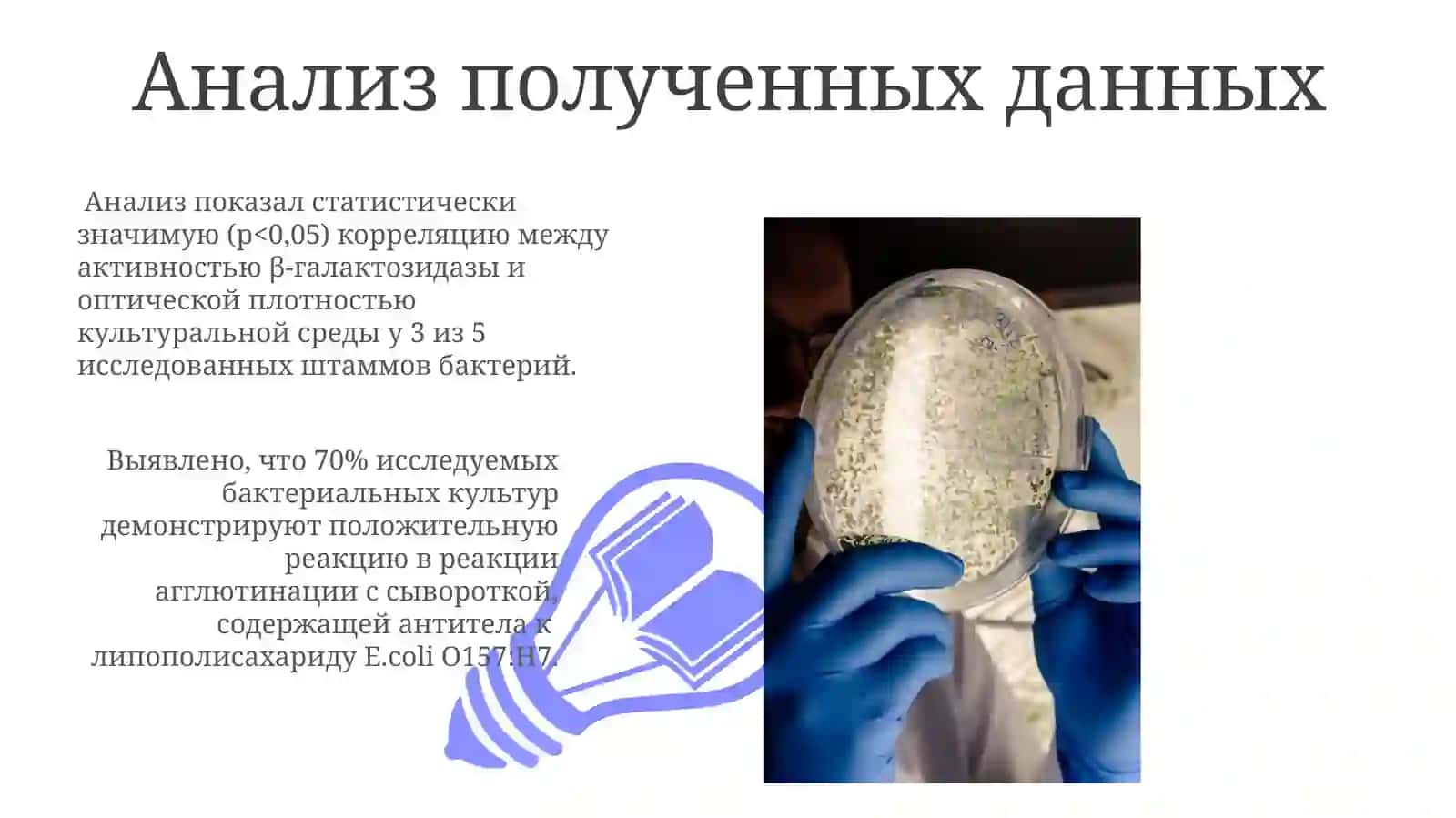 Анализ полученных данных

Анализ показал статистически значимую (p<0,05) корреляцию между активностью β-галактозидазы и оптической плотностью культуральной среды у 3 из 5 исследованных штаммов бактерий.

Выявлено, что 70% исследуемых бактериальных культур демонстрируют положительную реакцию в реакции агглютинации с сывороткой, содержащей антитела к липополисахариду E.coli O157:H7.